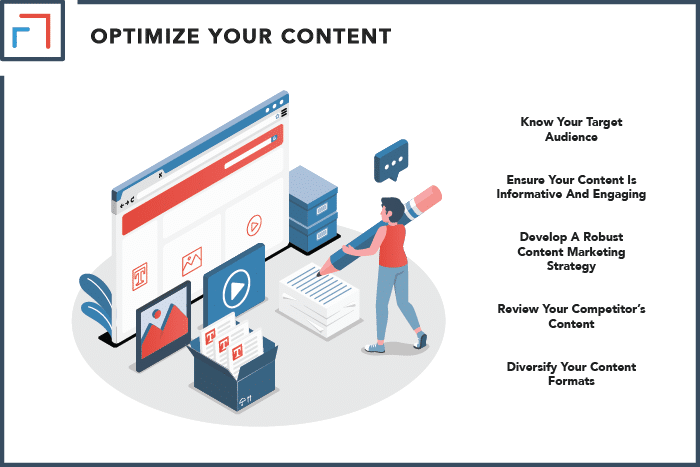 OPTIMIZE YOUR CONTENT

Know Your Target Audience

Ensure Your Content Is Informative And Engaging

Develop A Robust Content Marketing Strategy

Review Your Competitor's Content

Diversify Your Content Formats